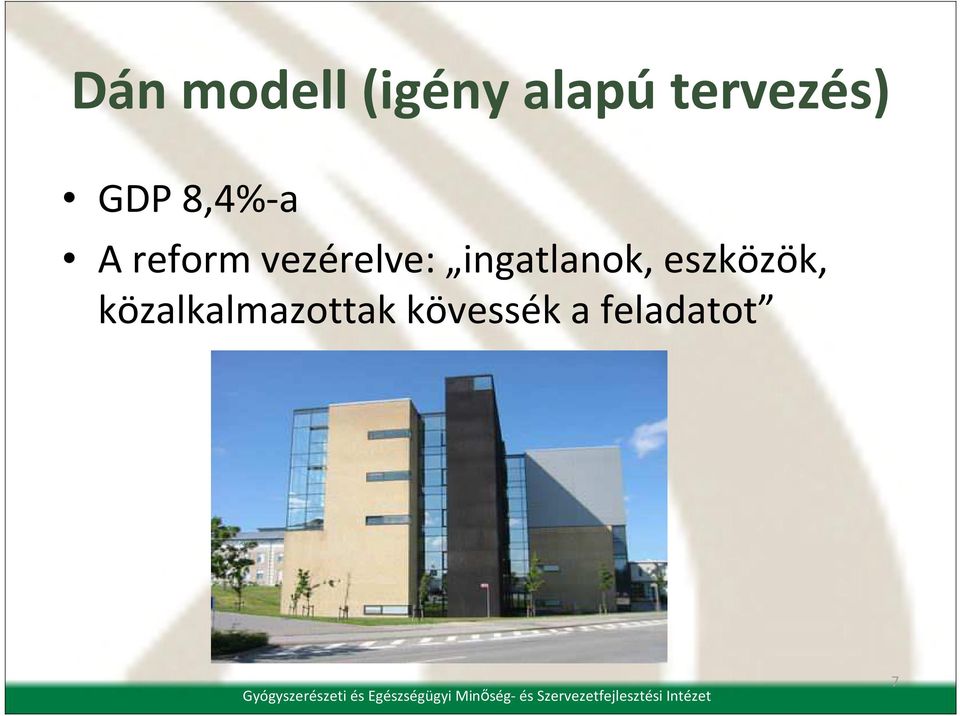 Dán modell (igény alapú tervezés)

• GDP 8,4%-a
• A reform vezérelve: „ingatlanok, eszközök, közalkalmazottak kövessék a feladatot”

7

Gyógyszerészeti és Egészségügyi Minőség- és Szervezetfejlesztési Intézet